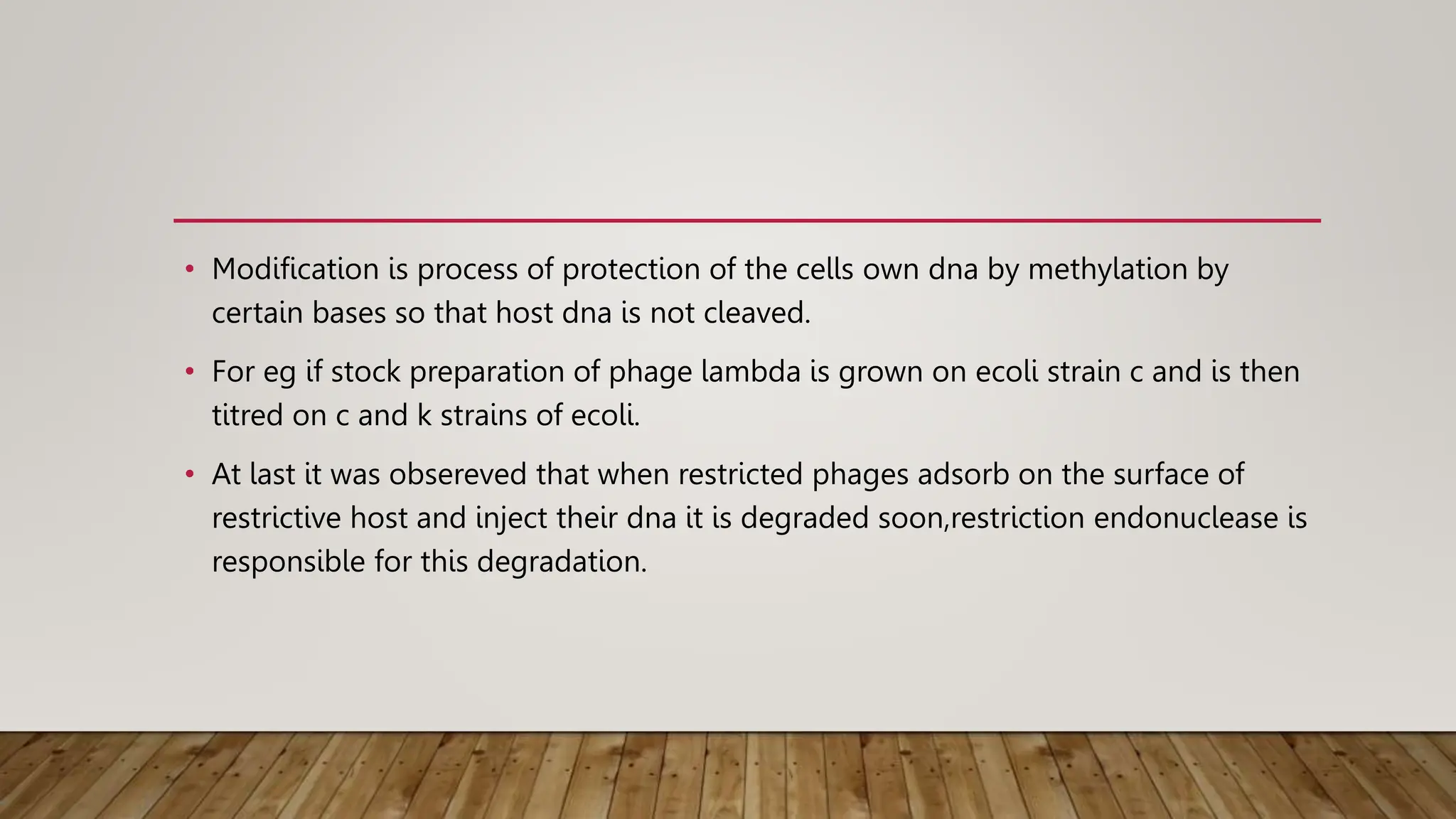 • Modification is process of protection of the cells own dna by methylation by certain bases so that host dna is not cleaved.

• For eg if stock preparation of phage lambda is grown on ecoli strain c and is then titred on c and k strains of ecoli.

• At last it was obsereved that when restricted phages adsorb on the surface of restrictive host and inject their dna it is degraded soon,restriction endonuclease is responsible for this degradation.